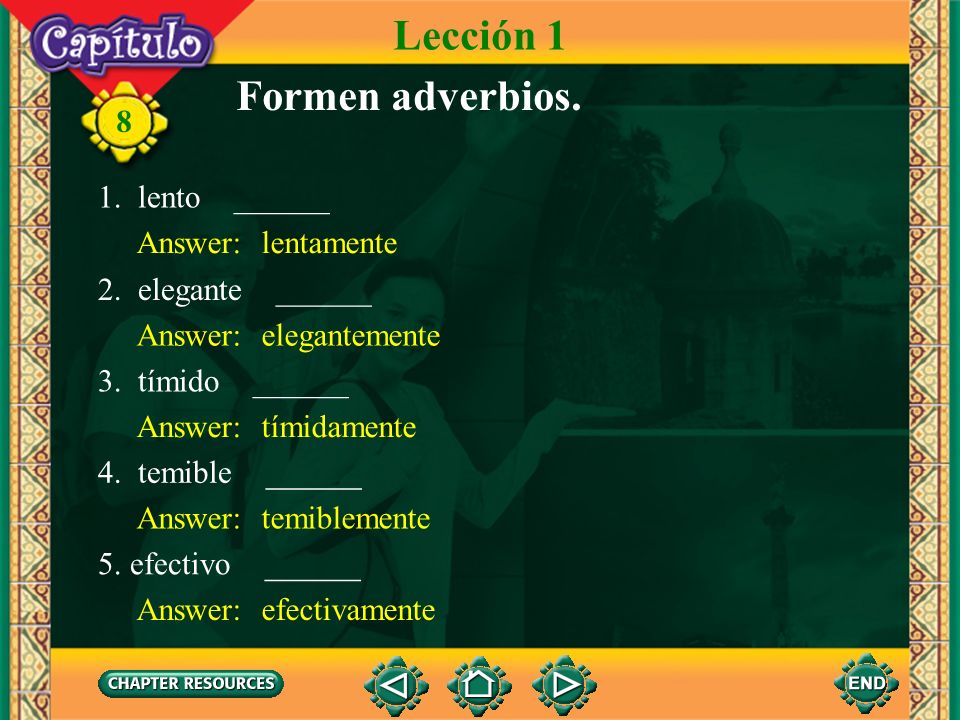 Capítulo
8

Lección 1

Formen adverbios.

1. lento ______
Answer: lentamente

2. elegante ______
Answer: elegantemente

3. tímido ______
Answer: tímidamente

4. temible ______
Answer: temiblemente

5. efectivo ______
Answer: efectivamente

CHAPTER RESOURCES

END